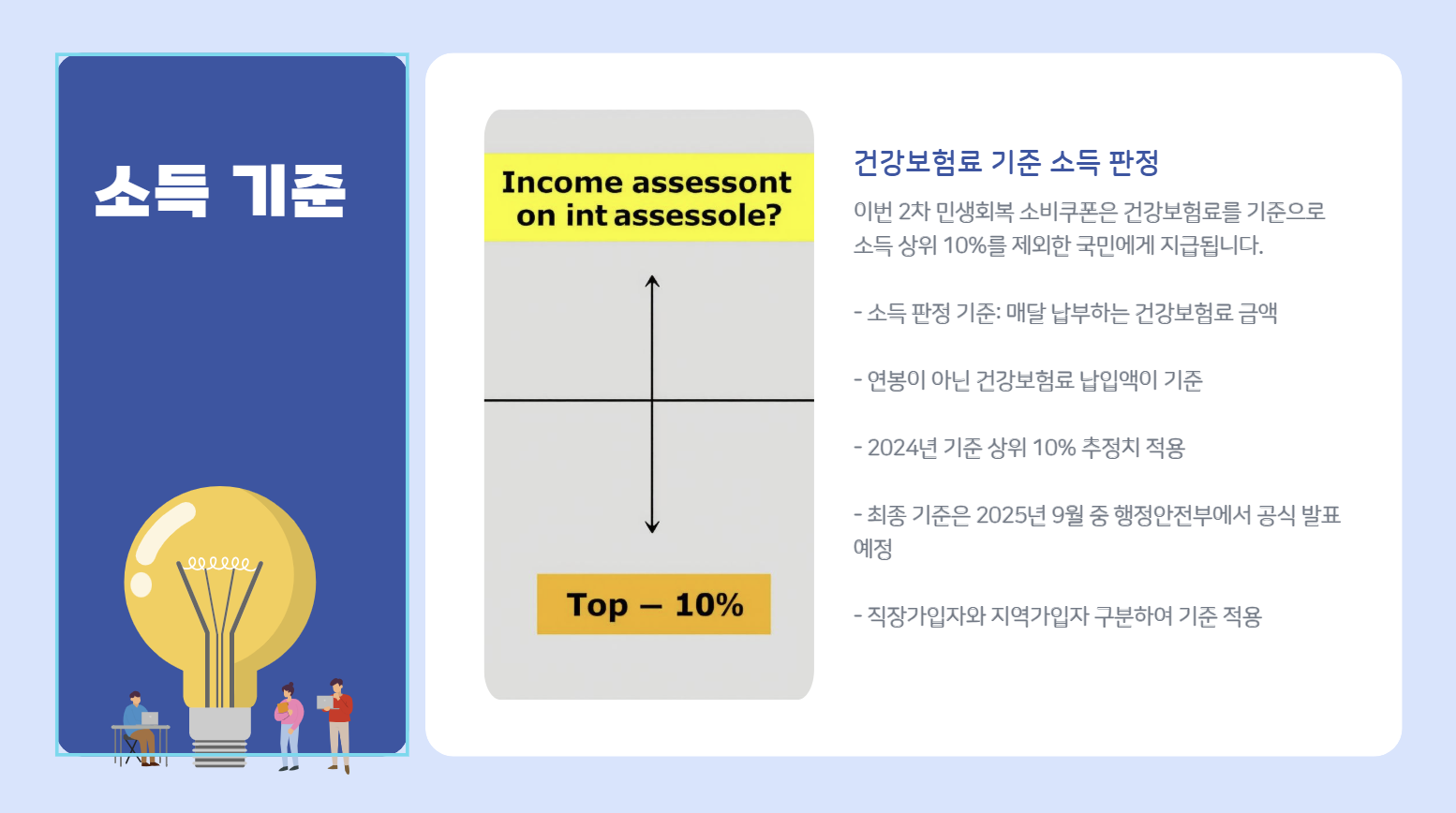 소득 기준

Income assessont on int assessole?

Top – 10%

건강보험료 기준 소득 판정

이번 2차 민생회복 소비쿠폰은 건강보험료를 기준으로 소득 상위 10%를 제외한 국민에게 지급됩니다.

- 소득 판정 기준: 매달 납부하는 건강보험료 금액

- 연봉이 아닌 건강보험료 납입액이 기준

- 2024년 기준 상위 10% 추정치 적용

- 최종 기준은 2025년 9월 중 행정안전부에서 공식 발표 예정

- 직장가입자와 지역가입자 구분하여 기준 적용